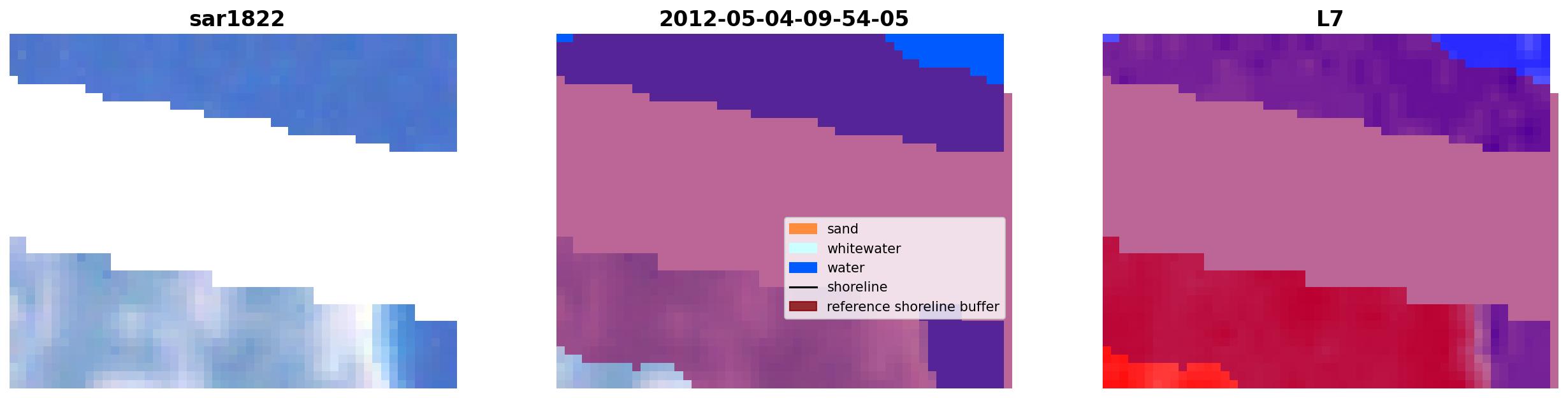 sar1822

2012-05-04-09-54-05

sand
whitewater
water
shoreline
reference shoreline buffer

L7